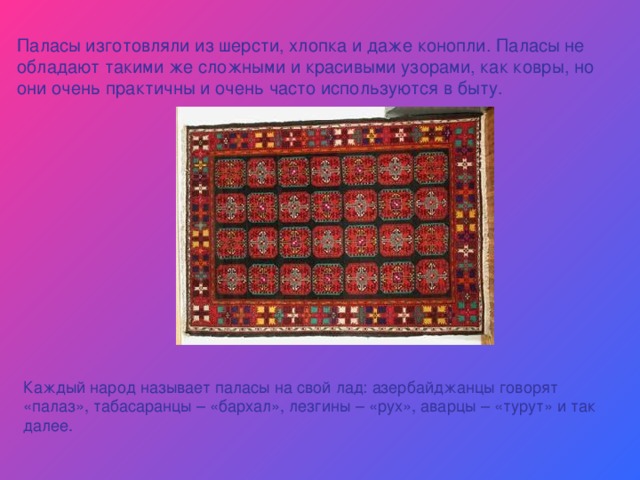 Паласы изготовляли из шерсти, хлопка и даже конопли. Паласы не обладают такими же сложными и красивыми узорами, как ковры, но они очень практичны и очень часто используются в быту.

Каждый народ называет паласы на свой лад: азербайджанцы говорят «палаз», табасаранцы – «бархал», лезгины – «рух», аварцы – «турут» и так далее.